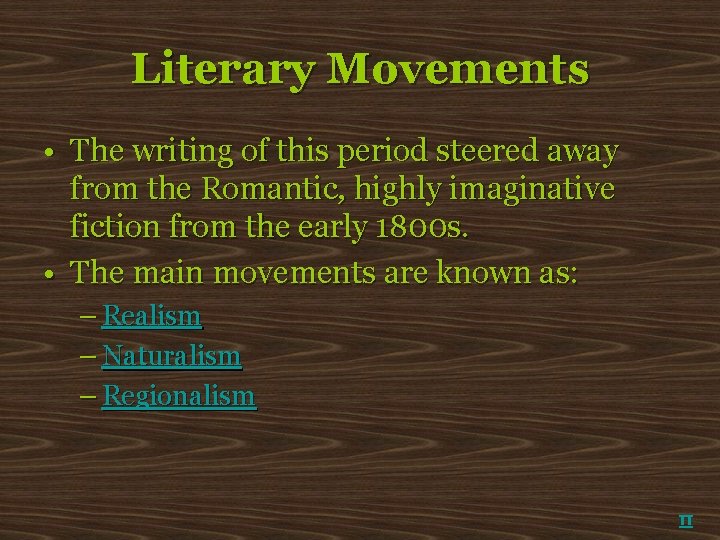 Literary Movements

• The writing of this period steered away from the Romantic, highly imaginative fiction from the early 1800s.

• The main movements are known as:
– Realism
– Naturalism
– Regionalism

π